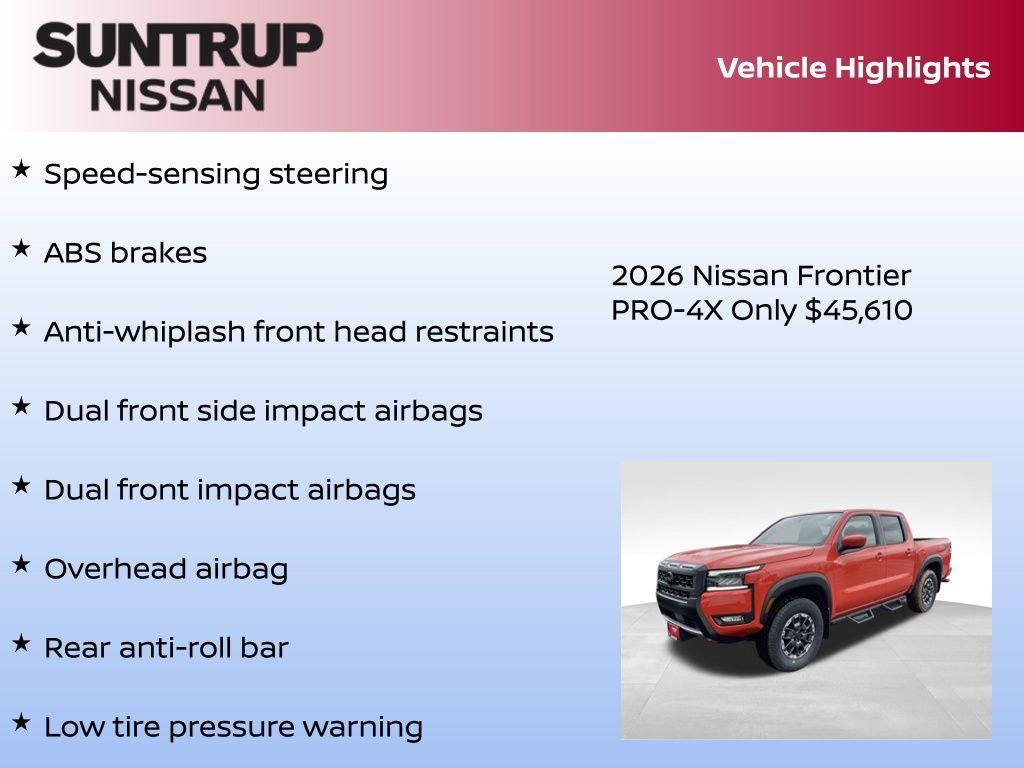 SUNTRUP
NISSAN

Vehicle Highlights

★ Speed-sensing steering

★ ABS brakes

★ Anti-whiplash front head restraints

★ Dual front side impact airbags

★ Dual front impact airbags

★ Overhead airbag

★ Rear anti-roll bar

★ Low tire pressure warning

2026 Nissan Frontier PRO-4X Only $45,610